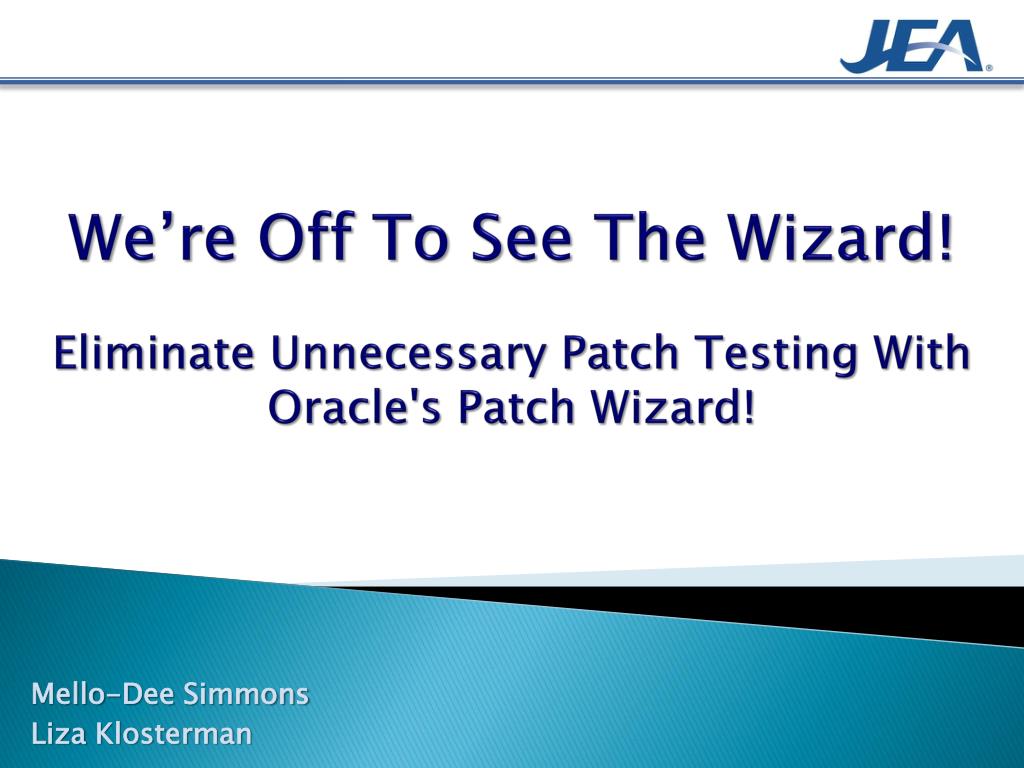 JEA®

We're Off To See The Wizard!

Eliminate Unnecessary Patch Testing With Oracle's Patch Wizard!

Mello-Dee Simmons
Liza Klosterman